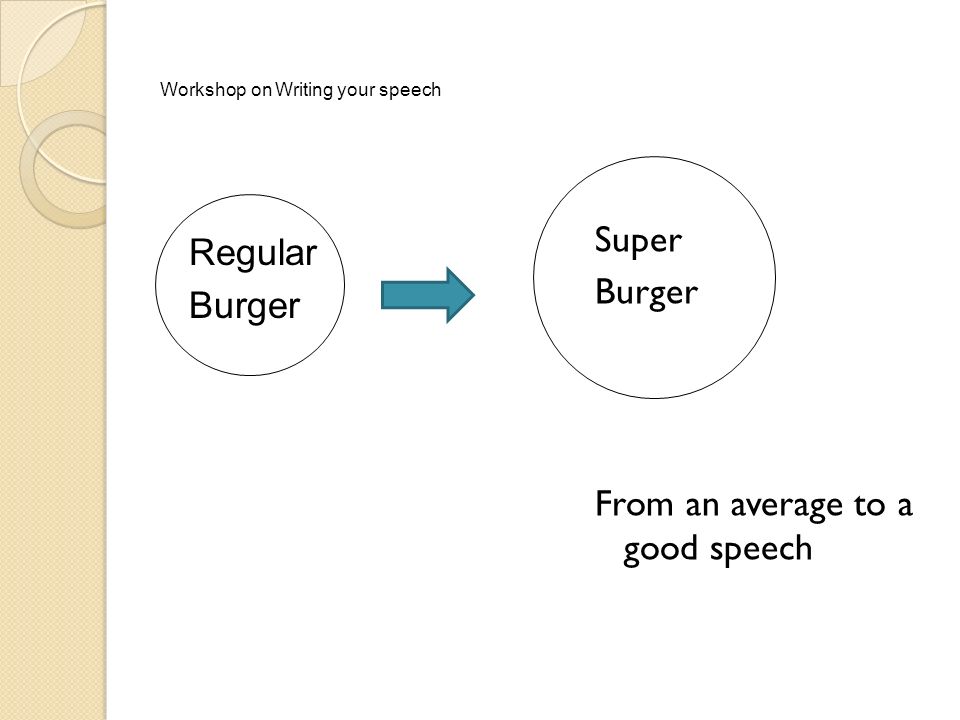 Workshop on Writing your speech

Regular Burger

Super Burger

From an average to a good speech